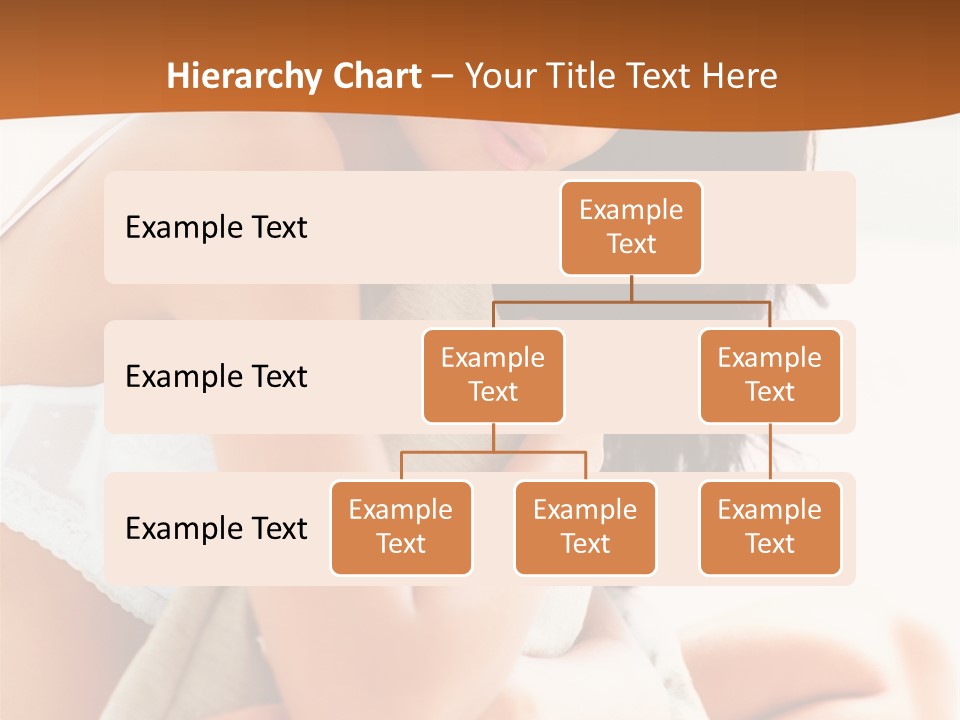 Hierarchy Chart – Your Title Text Here

Example Text

Example Text

Example Text

Example Text

Example Text

Example Text

Example Text

Example Text

Example Text